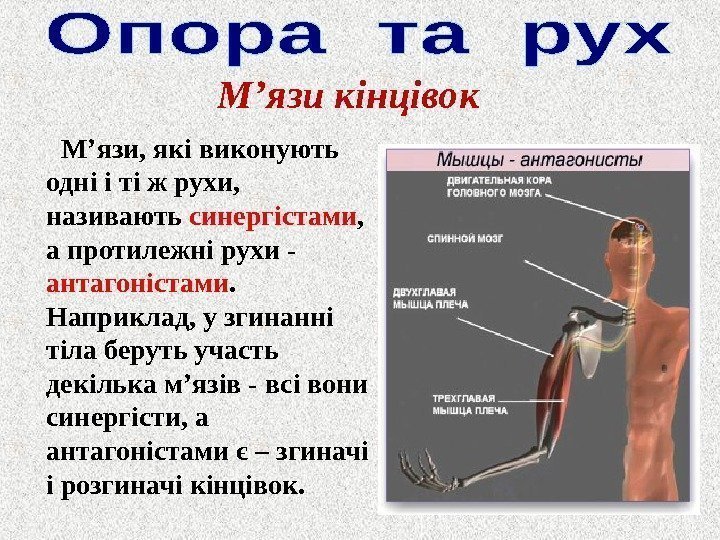 Опора та рух

М’язи кінцівок

М’язи, які виконують одні і ті ж рухи, називають синергістами, а протилежні рухи - антагоністами. Наприклад, у згинанні тіла беруть участь декілька м’язів - всі вони синергісти, а антагоністами є – згиначі і розгиначі кінцівок.

Мышцы - антагонисты

ДВИГАТЕЛЬНАЯ КОРА ГОЛОВНОГО МОЗГА

СПИННОЙ МОЗГ

ДВУХГЛАВАЯ МЫШЦА ПЛЕЧА

ТРЕХГЛАВАЯ МЫШЦА ПЛЕЧА